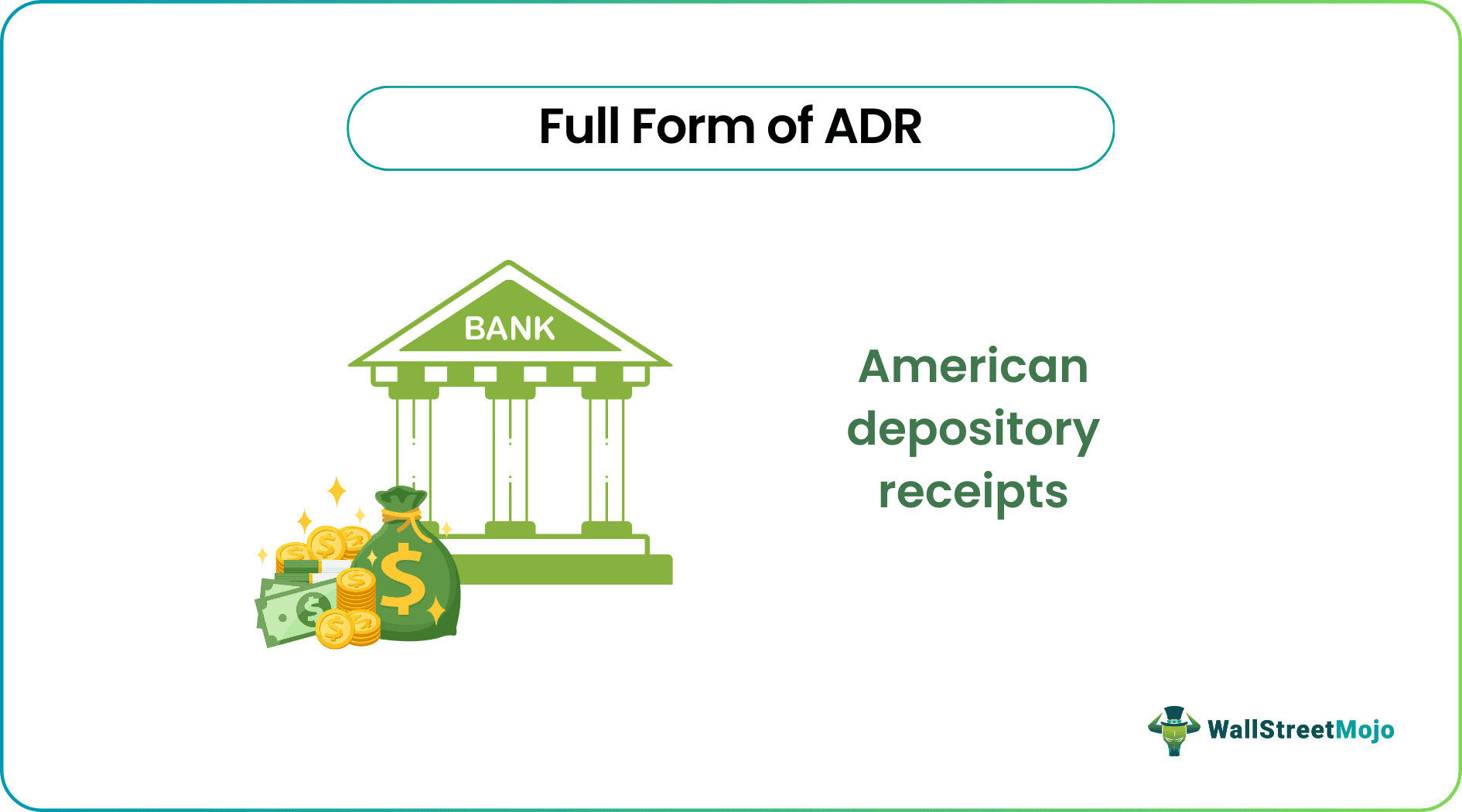 Full Form of ADR

BANK

American depository receipts

WallStreetMojo